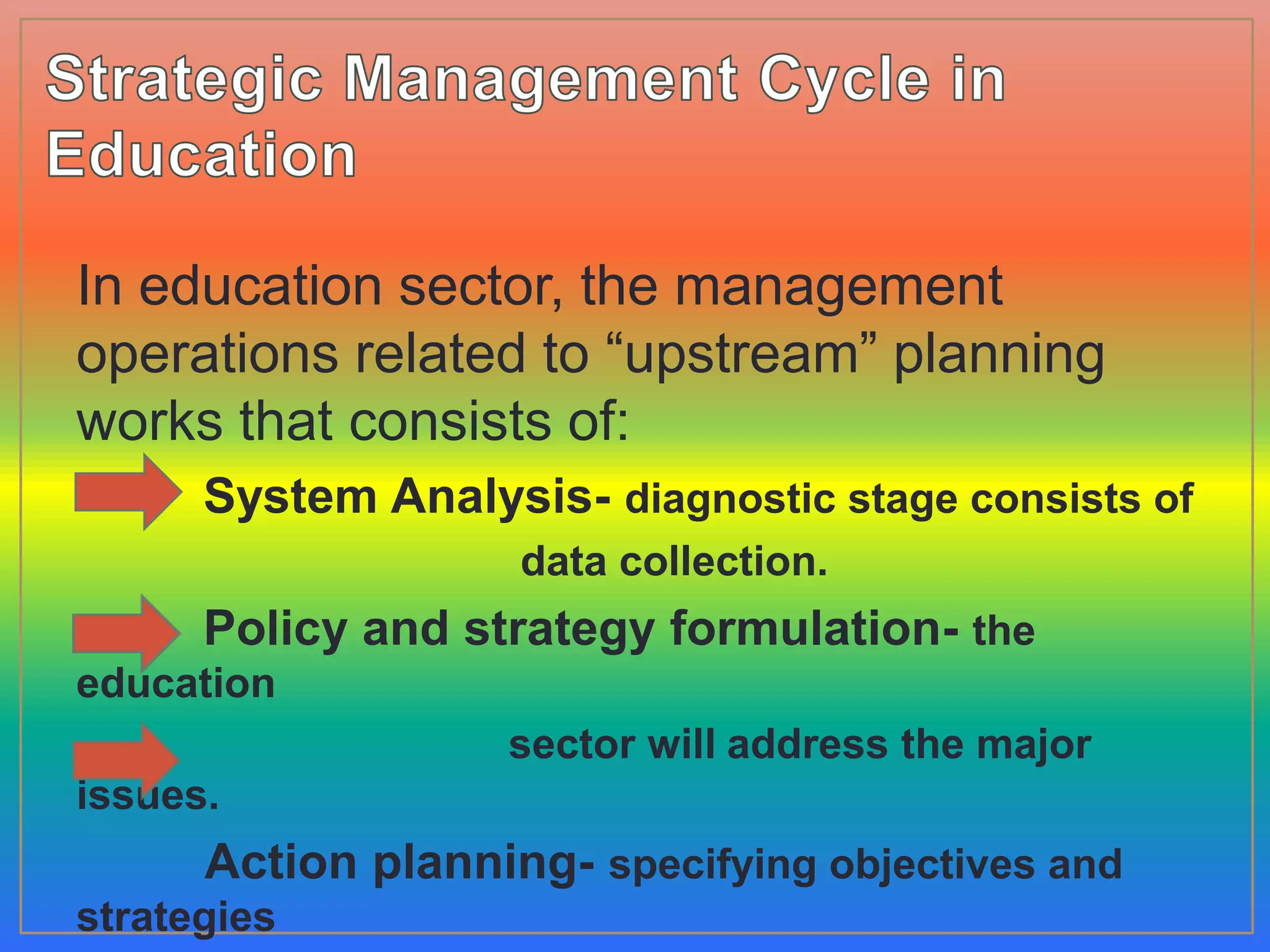 Strategic Management Cycle in Education

In education sector, the management operations related to “upstream” planning works that consists of:

System Analysis- diagnostic stage consists of data collection.

Policy and strategy formulation- the education sector will address the major issues.

Action planning- specifying objectives and strategies